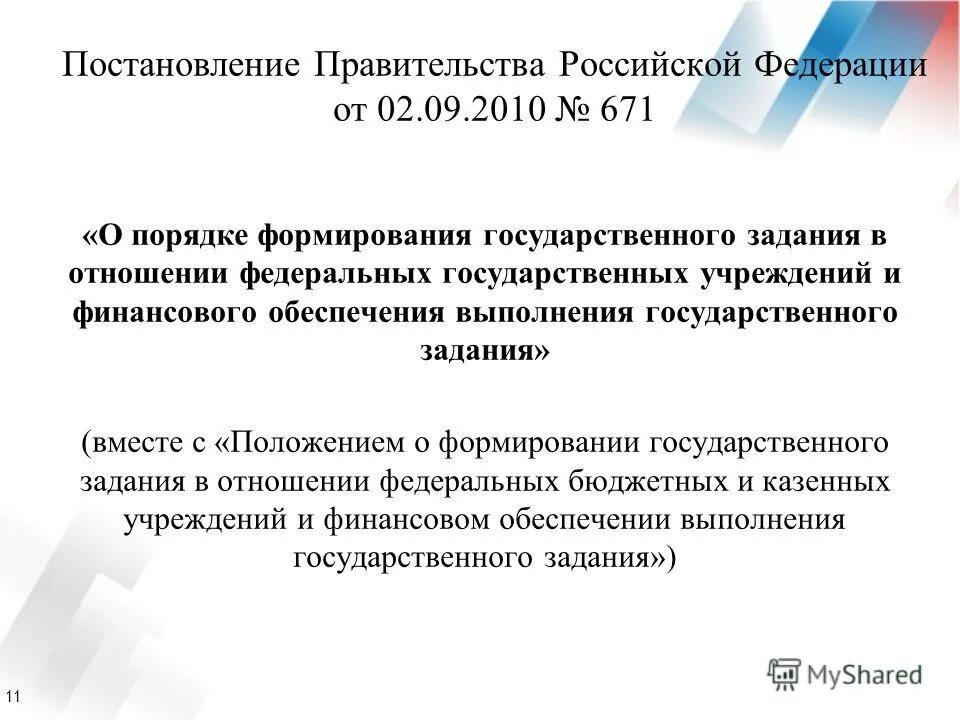 Постановление Правительства Российской Федерации от 02.09.2010 № 671

«О порядке формирования государственного задания в отношении федеральных государственных учреждений и финансового обеспечения выполнения государственного задания»

(вместе с «Положением о формировании государственного задания в отношении федеральных бюджетных и казенных учреждений и финансовом обеспечении выполнения государственного задания»)

11

MyShared